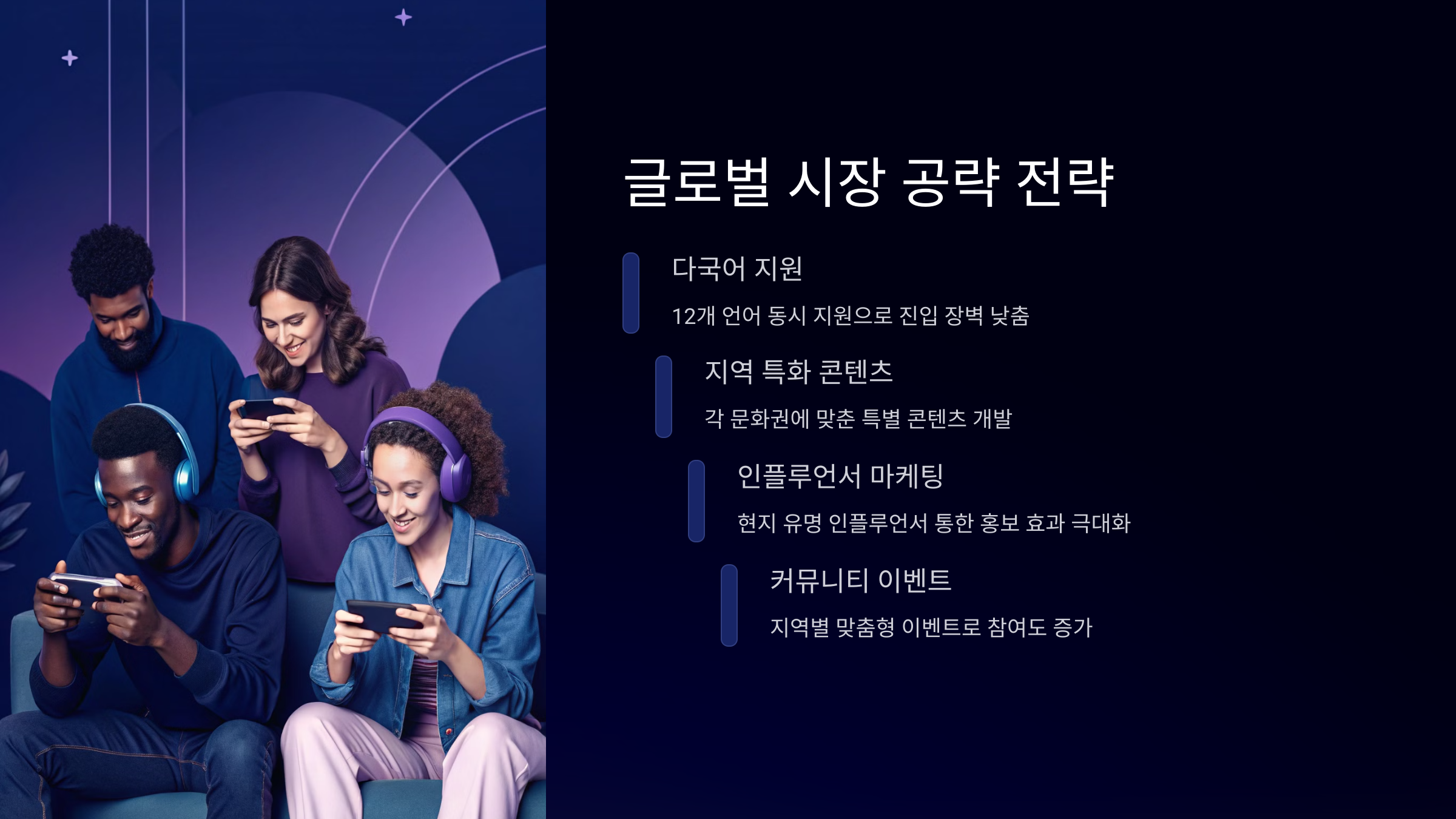 글로벌 시장 공략 전략

다국어 지원

12개 언어 동시 지원으로 진입 장벽 낮춤

지역 특화 콘텐츠

각 문화권에 맞춘 특별 콘텐츠 개발

인플루언서 마케팅

현지 유명 인플루언서 통한 홍보 효과 극대화

커뮤니티 이벤트

지역별 맞춤형 이벤트로 참여도 증가